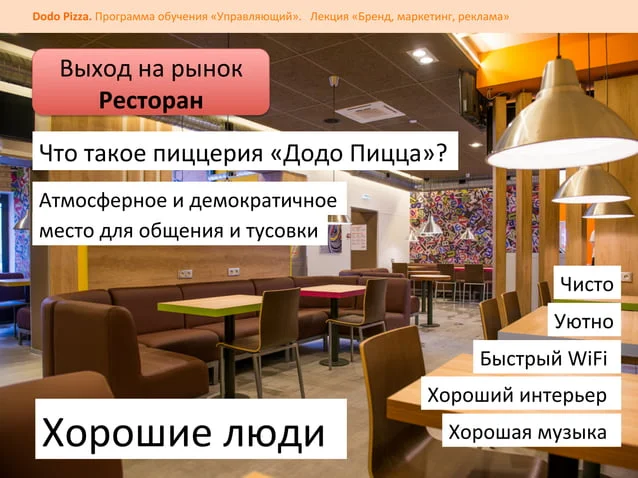 Dodo Pizza. Программа обучения «Управляющий». Лекция «Бренд, маркетинг, реклама»

Выход на рынок
Ресторан

Что такое пиццерия «Додо Пицца»?

Атмосферное и демократичное место для общения и тусовки

Чисто

Уютно

Быстрый WiFi

Хороший интерьер

Хорошая музыка

Хорошие люди